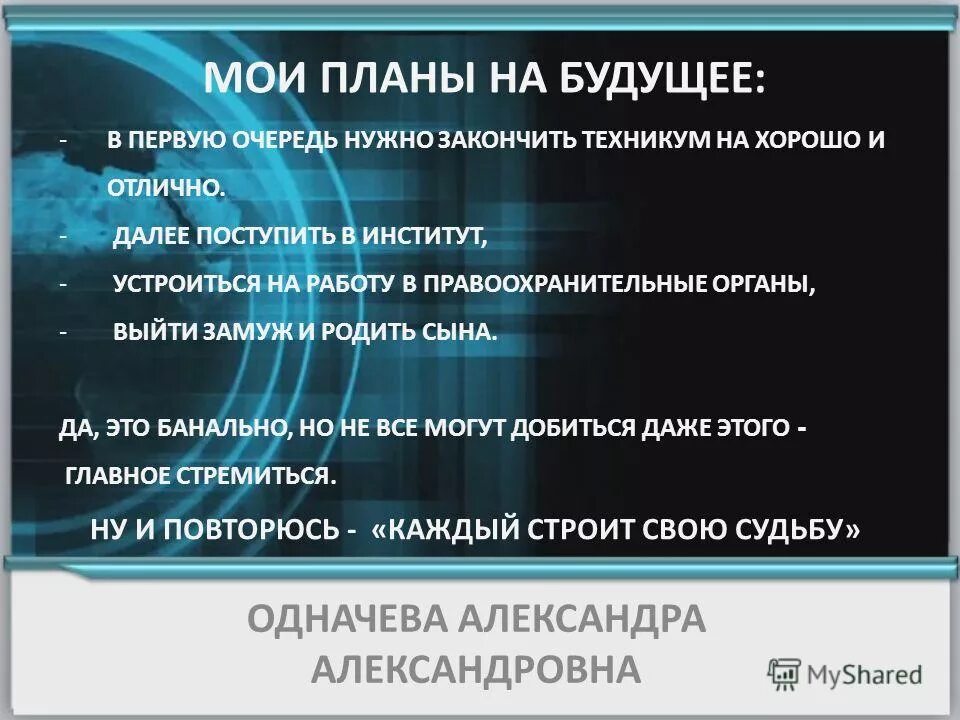 МОИ ПЛАНЫ НА БУДУЩЕЕ:

- В ПЕРВУЮ ОЧЕРЕДЬ НУЖНО ЗАКОНЧИТЬ ТЕХНИКУМ НА ХОРОШО И ОТЛИЧНО.
- ДАЛЕЕ ПОСТУПИТЬ В ИНСТИТУТ,
- УСТРОИТЬСЯ НА РАБОТУ В ПРАВООХРАНИТЕЛЬНЫЕ ОРГАНЫ,
- ВЫЙТИ ЗАМУЖ И РОДИТЬ СЫНА.

ДА, ЭТО БАНАЛЬНО, НО НЕ ВСЕ МОГУТ ДОБИТЬСЯ ДАЖЕ ЭТОГО - ГЛАВНОЕ СТРЕМИТЬСЯ.

НУ И ПОВТОРЮСЬ - «КАЖДЫЙ СТРОИТ СВОЮ СУДЬБУ»

ОДНАЧЕВА АЛЕКСАНДРА АЛЕКСАНДРОВНА

MyShared